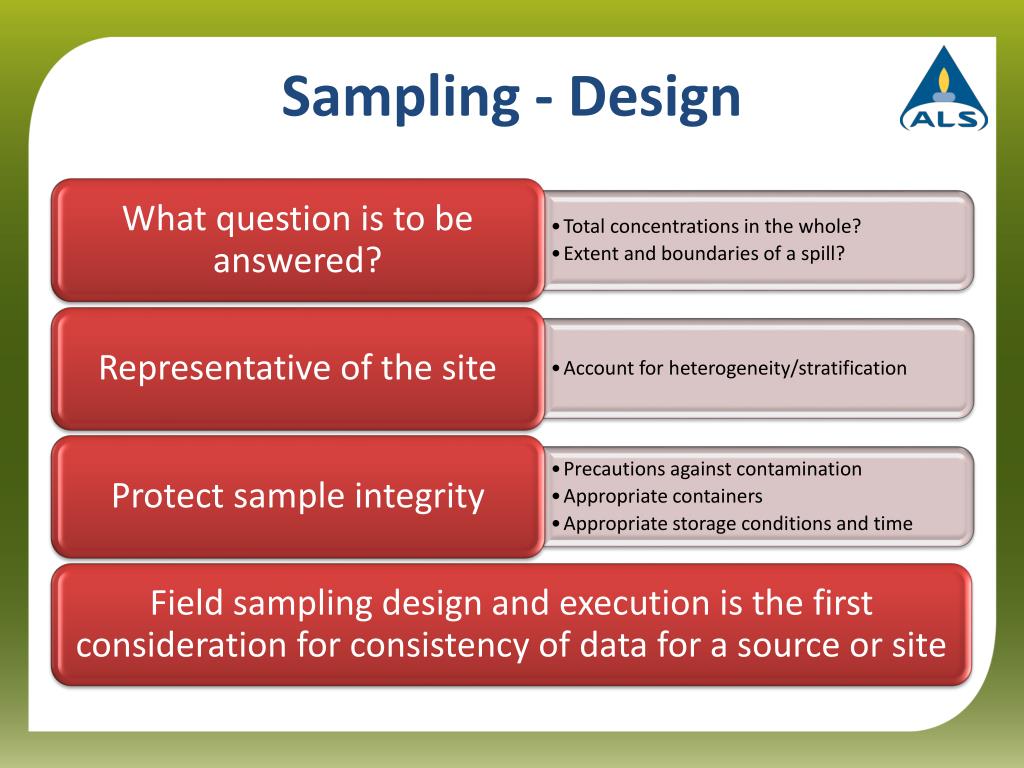 Sampling - Design

ALS

What question is to be answered?

• Total concentrations in the whole?
• Extent and boundaries of a spill?

Representative of the site

• Account for heterogeneity/stratification

Protect sample integrity

• Precautions against contamination
• Appropriate containers
• Appropriate storage conditions and time

Field sampling design and execution is the first consideration for consistency of data for a source or site